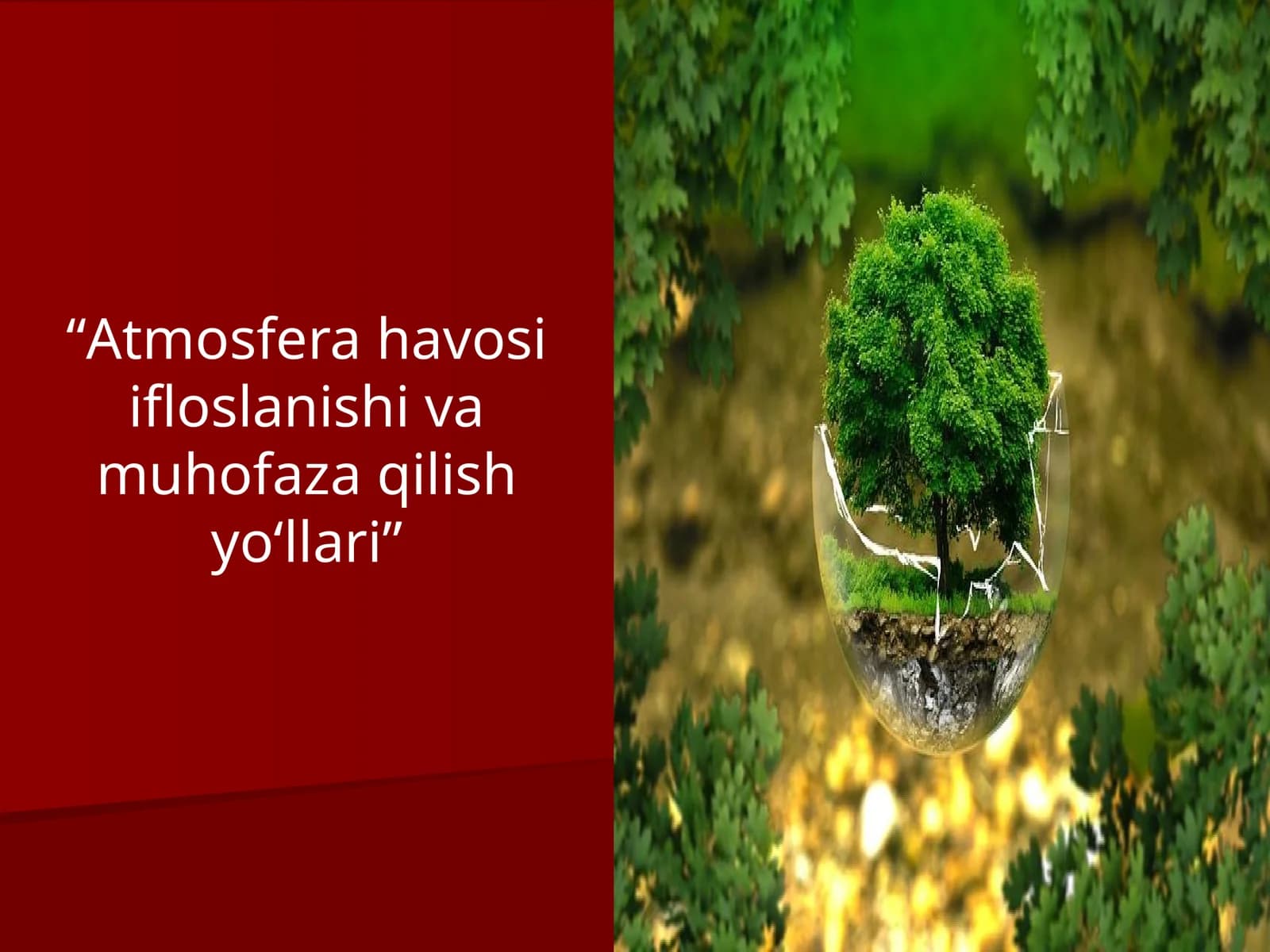 “Atmosfera havosi ifloslanishi va muhofaza qilish yo‘llari”